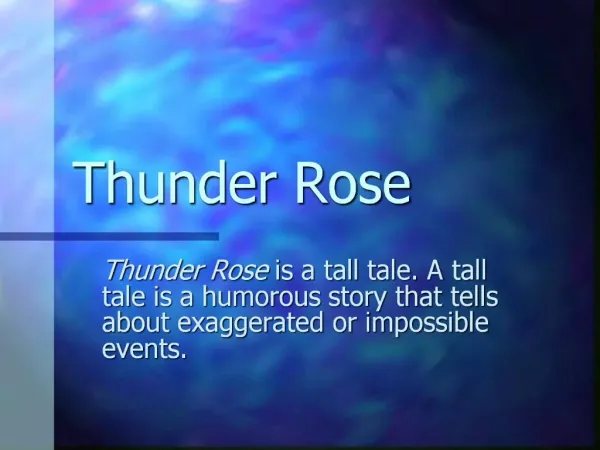 Thunder Rose

Thunder Rose is a tall tale. A tall tale is a humorous story that tells about exaggerated or impossible events.